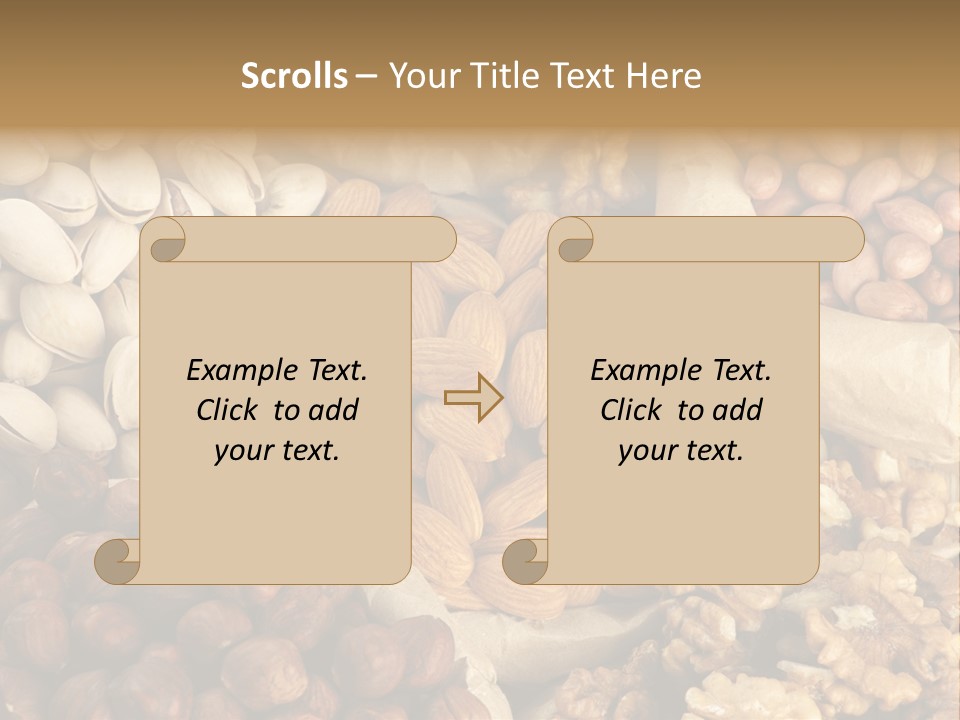 Scrolls – Your Title Text Here

Example Text. Click to add your text.

Example Text. Click to add your text.